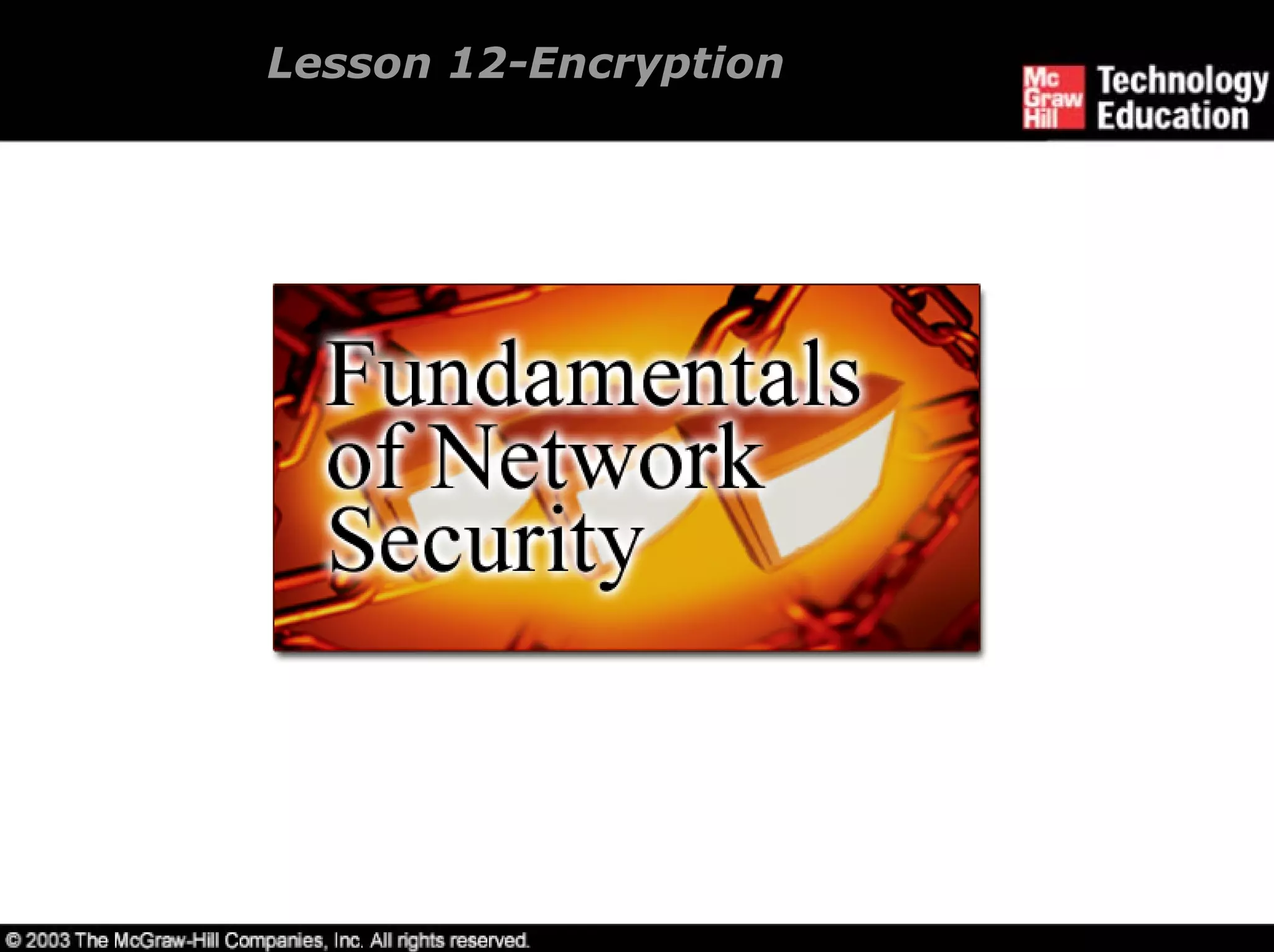 Lesson 12-Encryption

Mc Graw Hill Technology Education

Fundamentals of Network Security

© 2003 The McGraw-Hill Companies, Inc. All rights reserved.